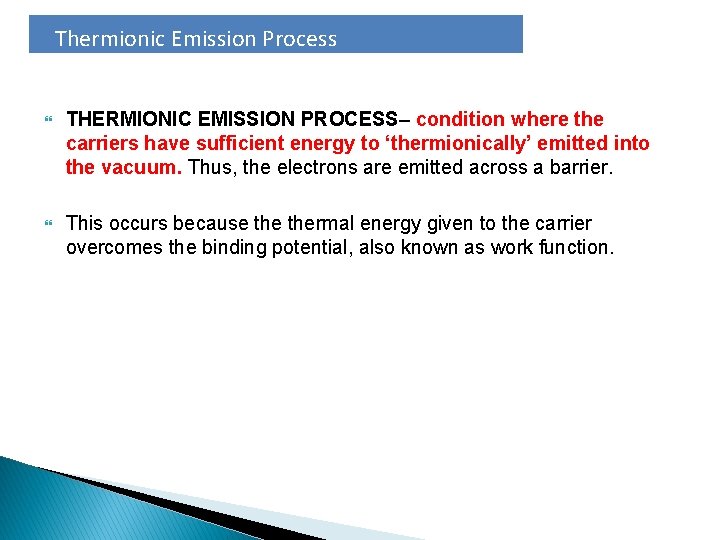 Thermionic Emission Process

THERMIONIC EMISSION PROCESS– condition where the carriers have sufficient energy to ‘thermionically’ emitted into the vacuum. Thus, the electrons are emitted across a barrier.

This occurs because the thermal energy given to the carrier overcomes the binding potential, also known as work function.